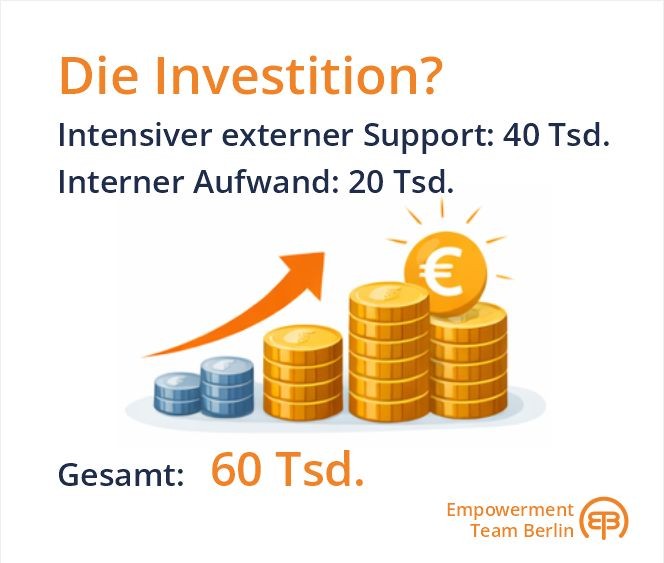 Die Investition?

Intensiver externer Support: 40 Tsd.

Interner Aufwand: 20 Tsd.

€

Gesamt: 60 Tsd.

Empowerment Team Berlin